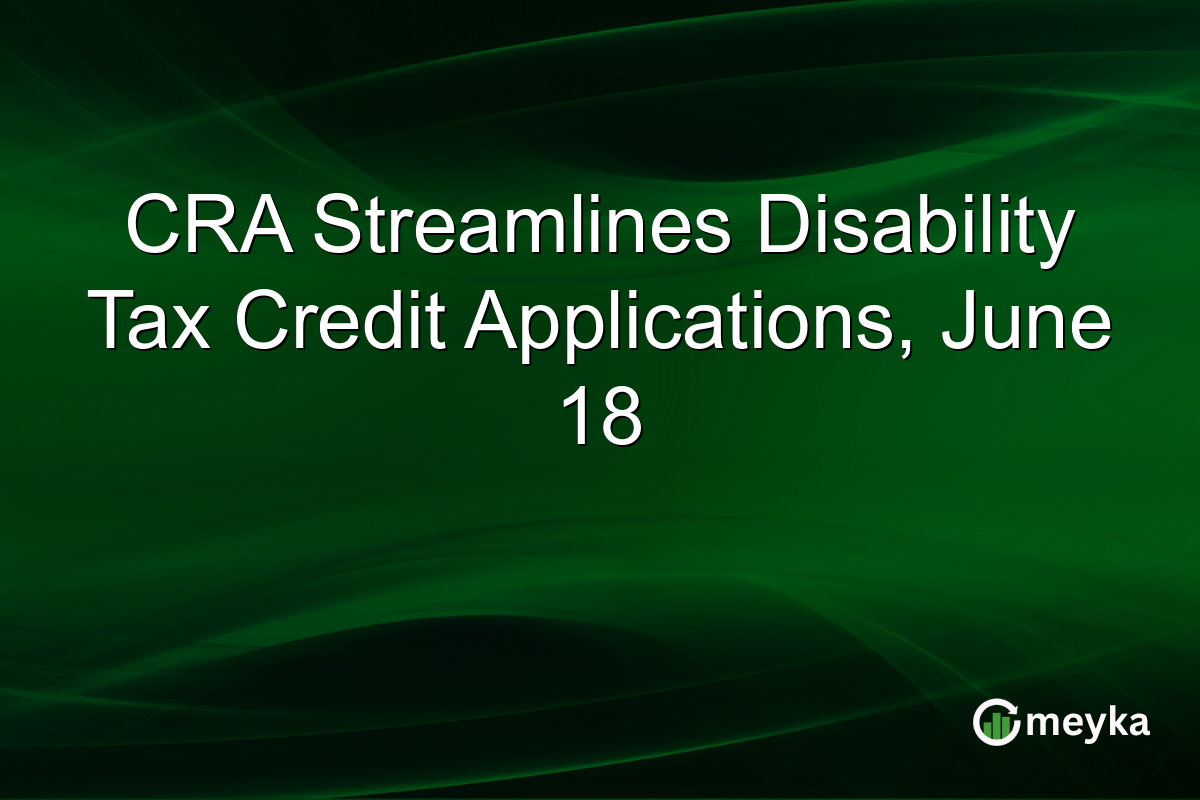 CRA Streamlines Disability Tax Credit Applications, June 18

meyka